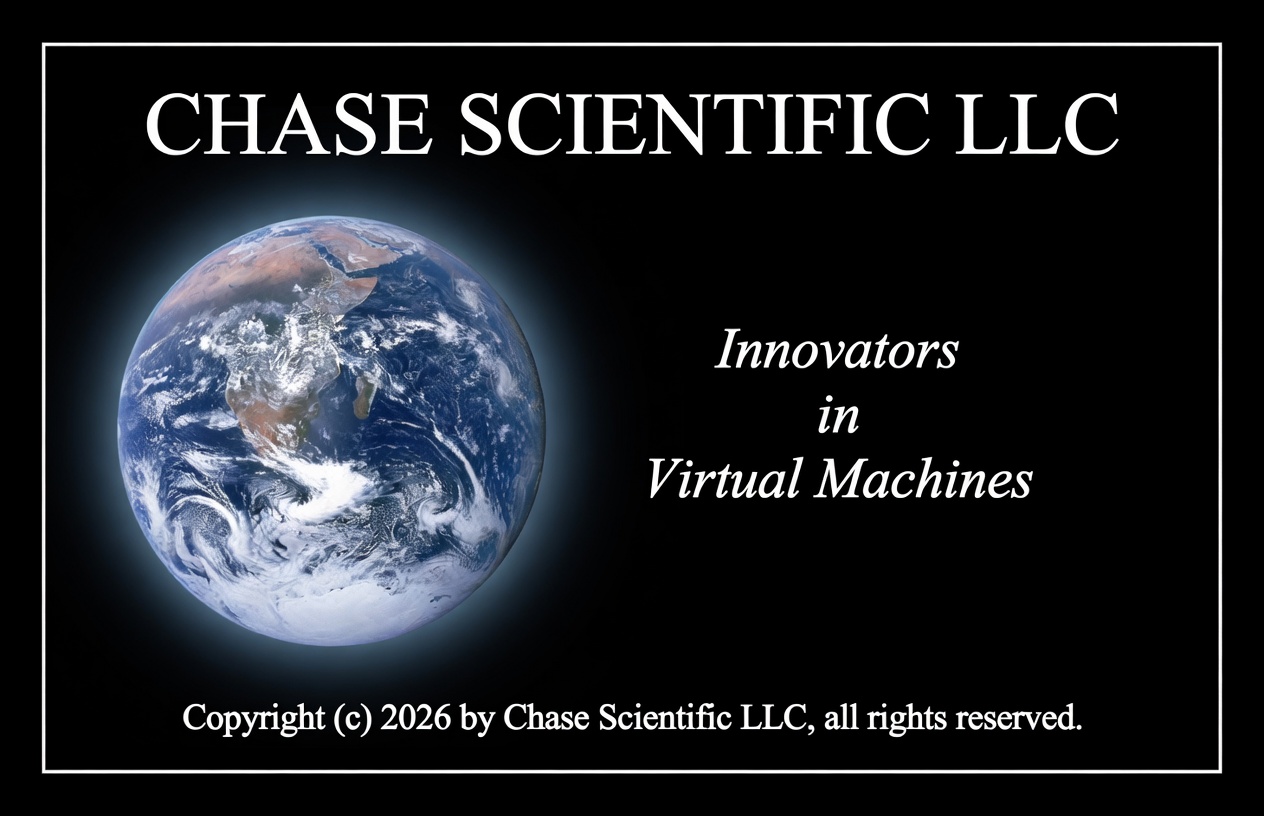 CHASE SCIENTIFIC LLC

Innovators
in
Virtual Machines

Copyright (c) 2026 by Chase Scientific LLC, all rights reserved.